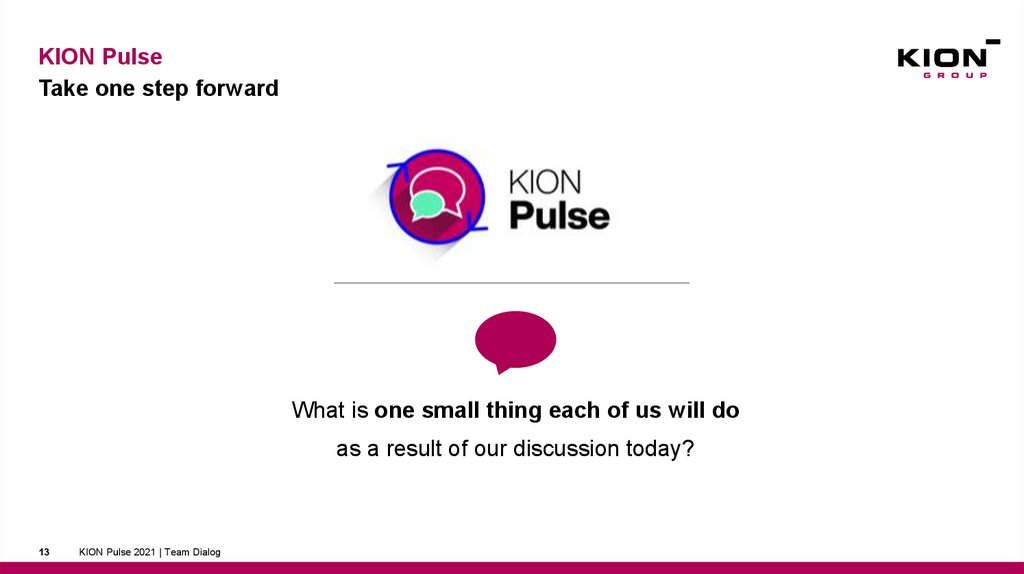 KION Pulse
Take one step forward

KION GROUP

KION Pulse

What is one small thing each of us will do as a result of our discussion today?

13 KION Pulse 2021 | Team Dialog